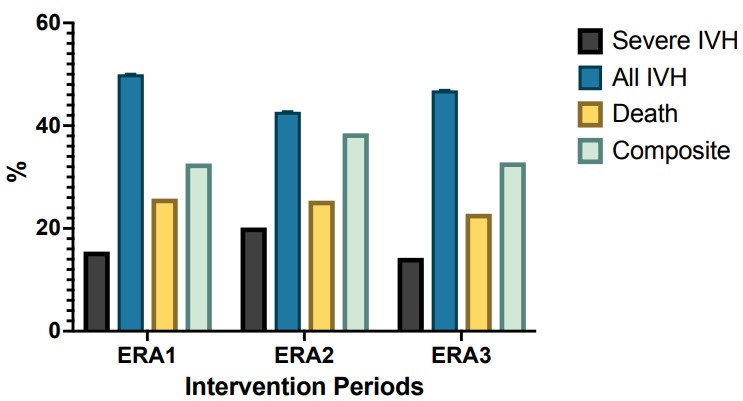 60
40
20
0
%
ERA1
ERA2
ERA3
Intervention Periods
Severe IVH
All IVH
Death
Composite